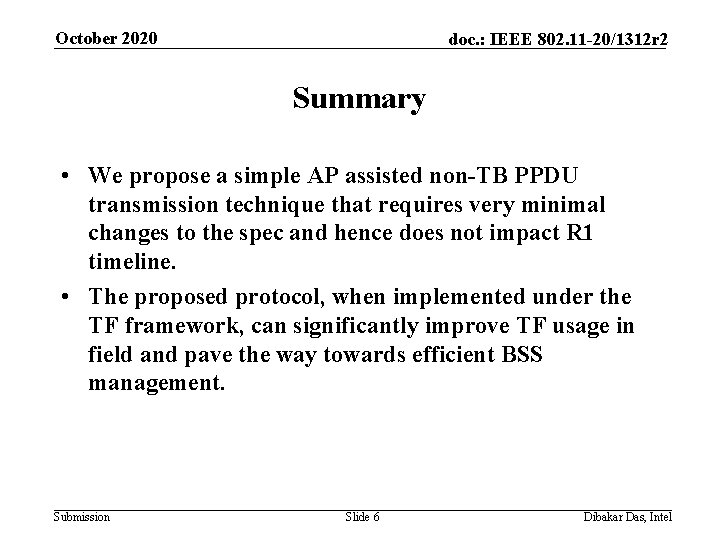 October 2020 doc.: IEEE 802.11-20/1312r2

Summary

• We propose a simple AP assisted non-TB PPDU transmission technique that requires very minimal changes to the spec and hence does not impact R1 timeline.
• The proposed protocol, when implemented under the TF framework, can significantly improve TF usage in field and pave the way towards efficient BSS management.

Submission Slide 6 Dibakar Das, Intel